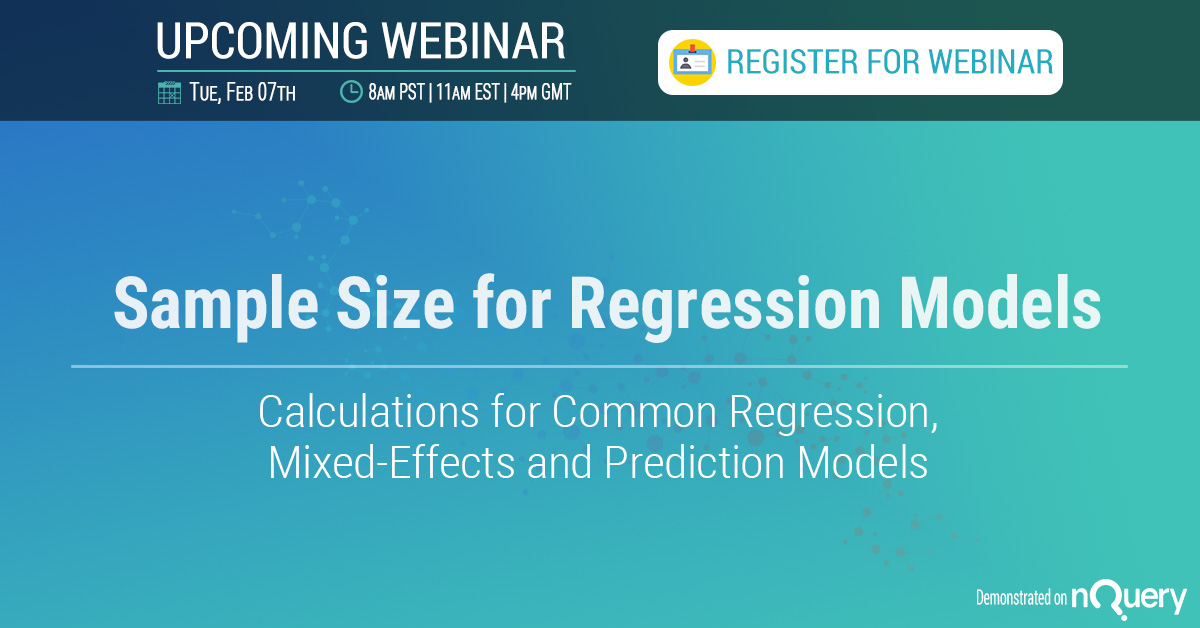 UPCOMING WEBINAR

Tue, Feb 07th

8am PST | 11am EST | 4pm GMT

REGISTER FOR WEBINAR

Sample Size for Regression Models

Calculations for Common Regression, Mixed-Effects and Prediction Models

Demonstrated on nQuery